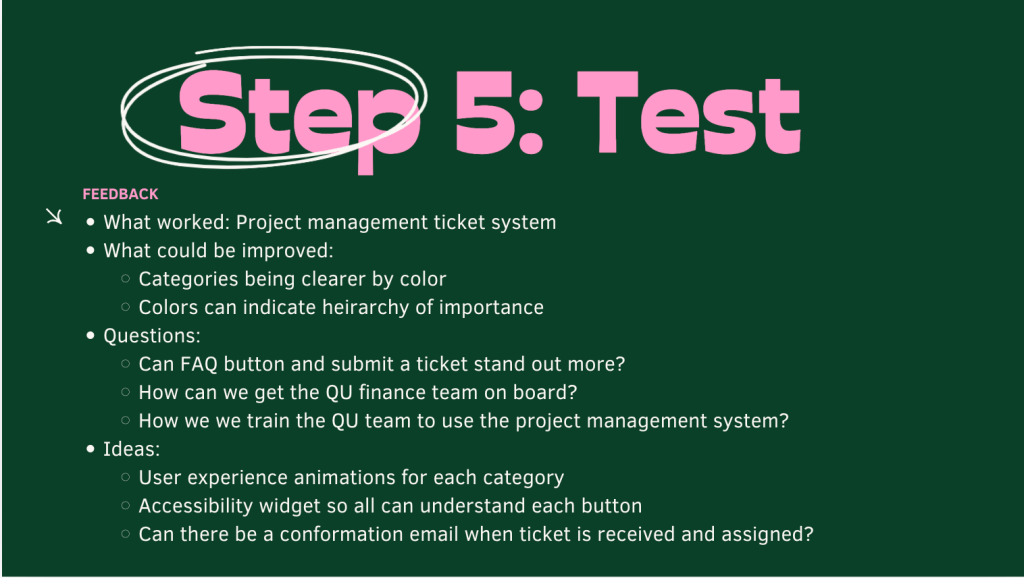 Step 5: Test

FEEDBACK

- What worked: Project management ticket system
- What could be improved:
  - Categories being clearer by color
  - Colors can indicate heirarchy of importance
- Questions:
  - Can FAQ button and submit a ticket stand out more?
  - How can we get the QU finance team on board?
  - How we we train the QU team to use the project management system?
- Ideas:
  - User experience animations for each category
  - Accessibility widget so all can understand each button
  - Can there be a conformation email when ticket is received and assigned?